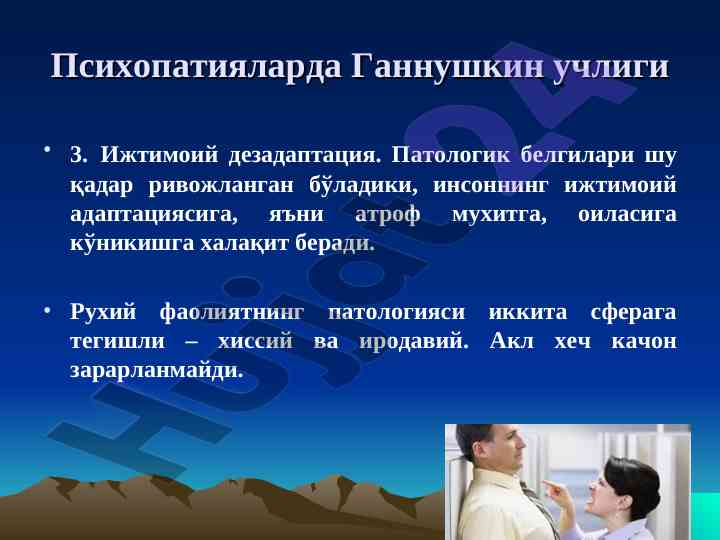 Психопатияларда Ганнушкин учлиги

• 3. Ижтимоий дезадаптация. Патологик белгилари шу қадар ривожланган бўладики, инсоннинг ижтимоий адаптациясига, яъни атроф мухитга, оиласига кўникишга халақит беради.

• Рухий фаолиятнинг патологияси иккита сферага тегишли – хиссий ва иродавий. Акл хеч качон зарарланмайди.

Hujjat24